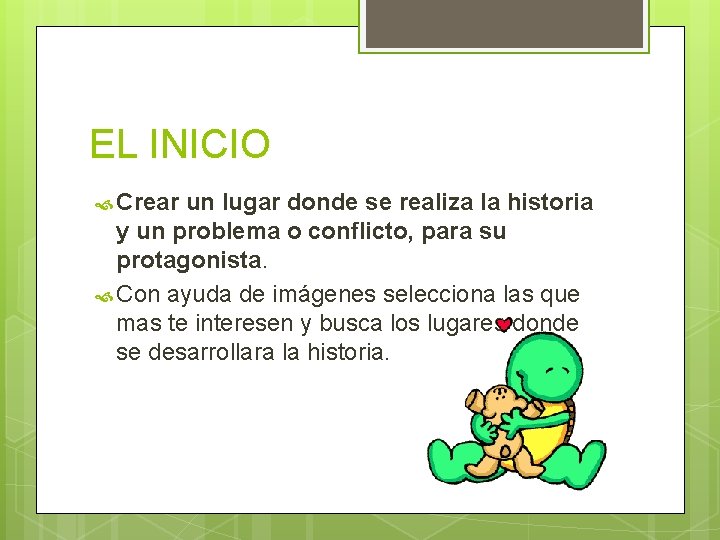 EL INICIO

Crear un lugar donde se realiza la historia y un problema o conflicto, para su protagonista.

Con ayuda de imágenes selecciona las que mas te interesen y busca los lugares donde se desarrollara la historia.